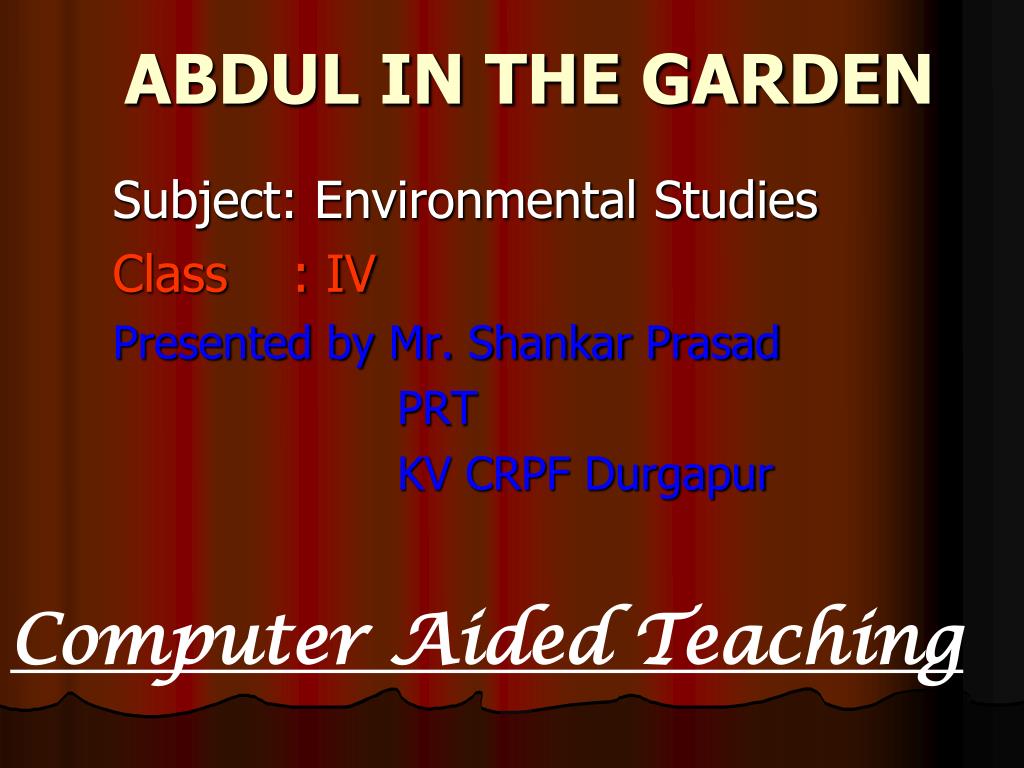 ABDUL IN THE GARDEN

Subject: Environmental Studies

Class : IV

Presented by Mr. Shankar Prasad

PRT

KV CRPF Durgapur

Computer Aided Teaching